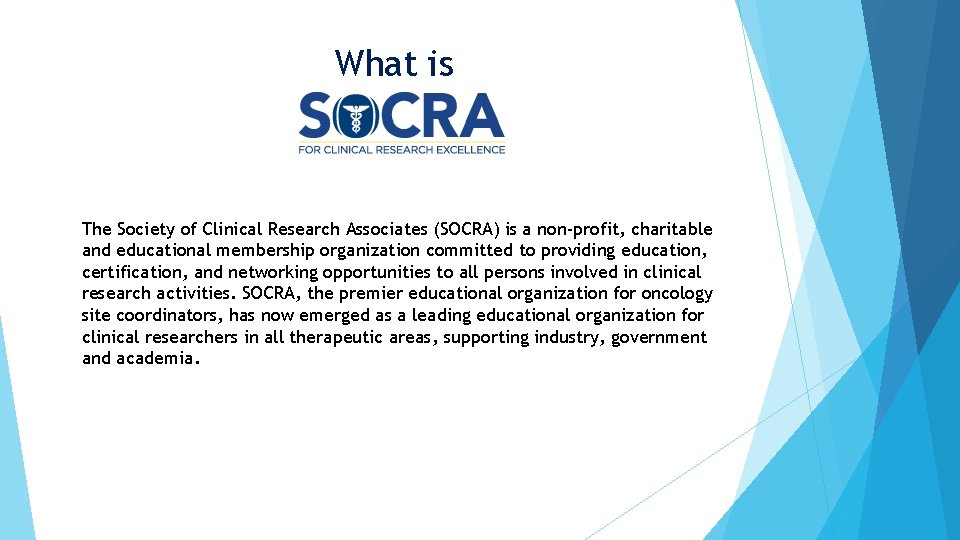 What is

SOCRA

FOR CLINICAL RESEARCH EXCELLENCE

The Society of Clinical Research Associates (SOCRA) is a non-profit, charitable and educational membership organization committed to providing education, certification, and networking opportunities to all persons involved in clinical research activities. SOCRA, the premier educational organization for oncology site coordinators, has now emerged as a leading educational organization for clinical researchers in all therapeutic areas, supporting industry, government and academia.